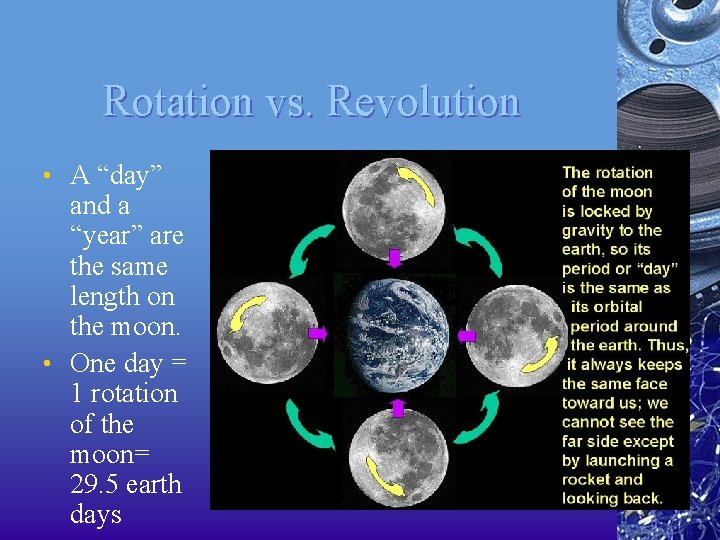 Rotation vs. Revolution

• A “day” and a “year” are the same length on the moon.
• One day = 1 rotation of the moon= 29.5 earth days

The rotation of the moon is locked by gravity to the earth, so its period or “day” is the same as its orbital period around the earth. Thus, it always keeps the same face toward us; we cannot see the far side except by launching a rocket and looking back.